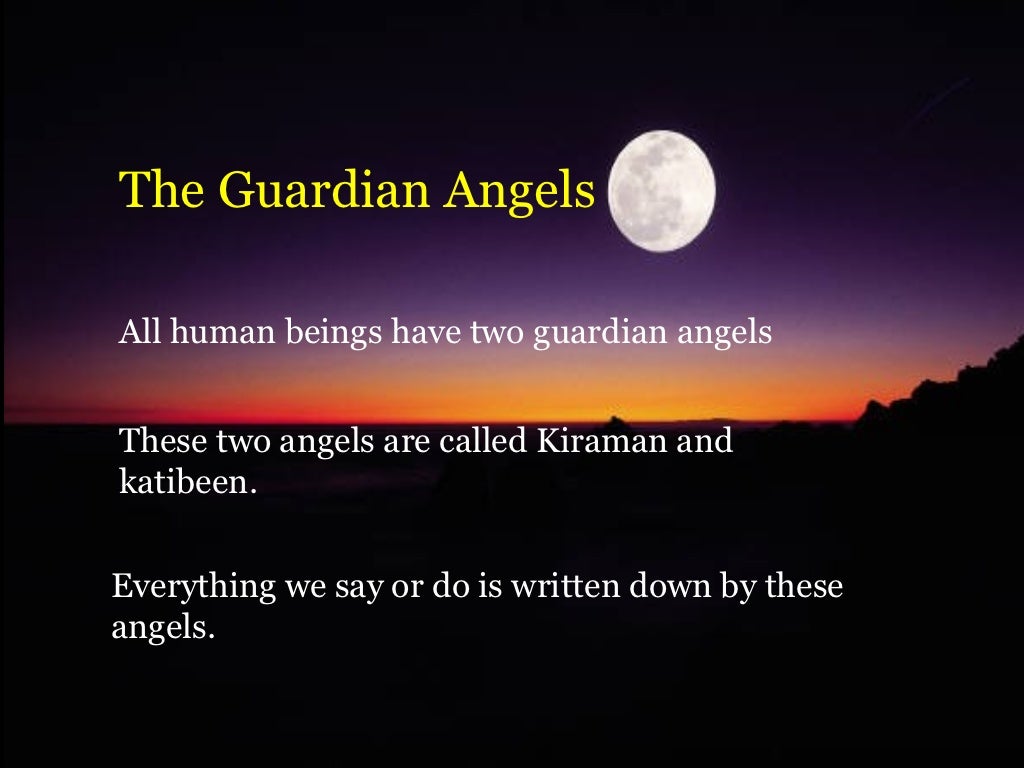 The Guardian Angels

All human beings have two guardian angels

These two angels are called Kiraman and katibeen.

Everything we say or do is written down by these angels.